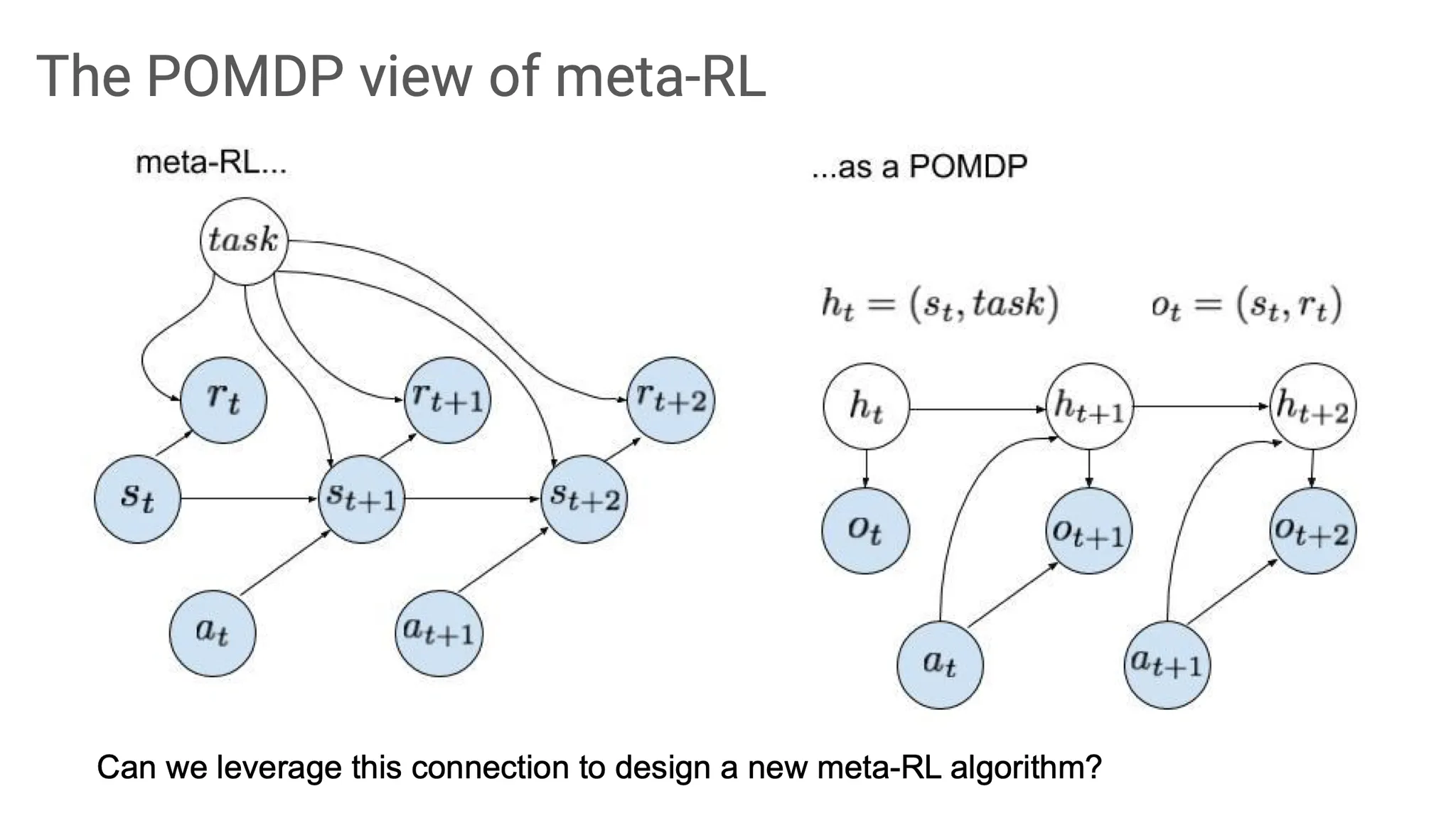 The POMDP view of meta-RL

meta-RL...

$task$

$r_t$ $r_{t+1}$ $r_{t+2}$

$s_t$ $s_{t+1}$ $s_{t+2}$

$a_t$ $a_{t+1}$

...as a POMDP

$h_t = (s_t, task)$ $o_t = (s_t, r_t)$

$h_t$ $h_{t+1}$ $h_{t+2}$

$o_t$ $o_{t+1}$ $o_{t+2}$

$a_t$ $a_{t+1}$

Can we leverage this connection to design a new meta-RL algorithm?